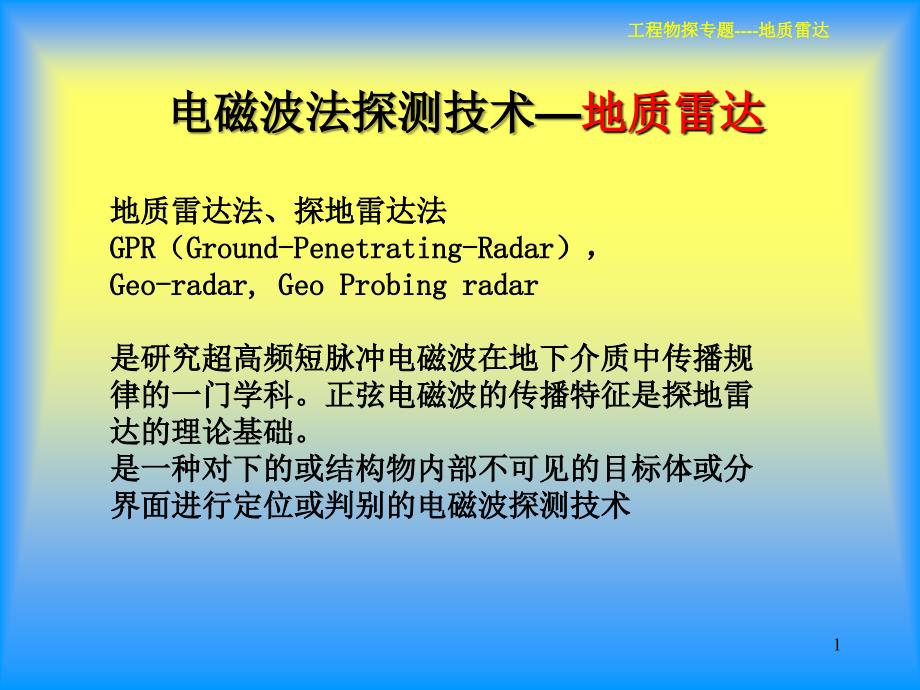 工程物探专题----地质雷达

电磁波法探测技术—地质雷达

地质雷达法、探地雷达法
GPR（Ground-Penetrating-Radar），
Geo-radar, Geo Probing radar

是研究超高频短脉冲电磁波在地下介质中传播规律的一门学科。正弦电磁波的传播特征是探地雷达的理论基础。
是一种对下的或结构物内部不可见的目标体或分界面进行定位或判别的电磁波探测技术

1